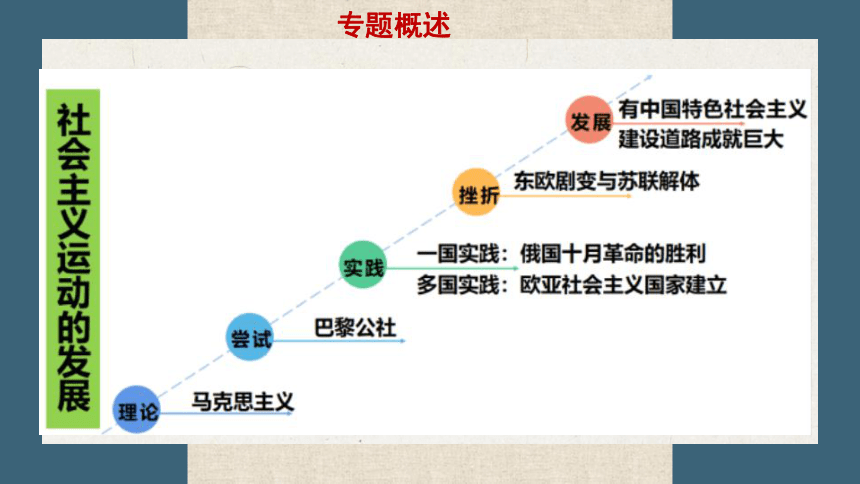 专题概述

社会主义运动的发展

发展 有中国特色社会主义建设道路成就巨大

挫折 东欧剧变与苏联解体

实践 一国实践：俄国十月革命的胜利
多国实践：欧亚社会主义国家建立

尝试 巴黎公社

理论 马克思主义